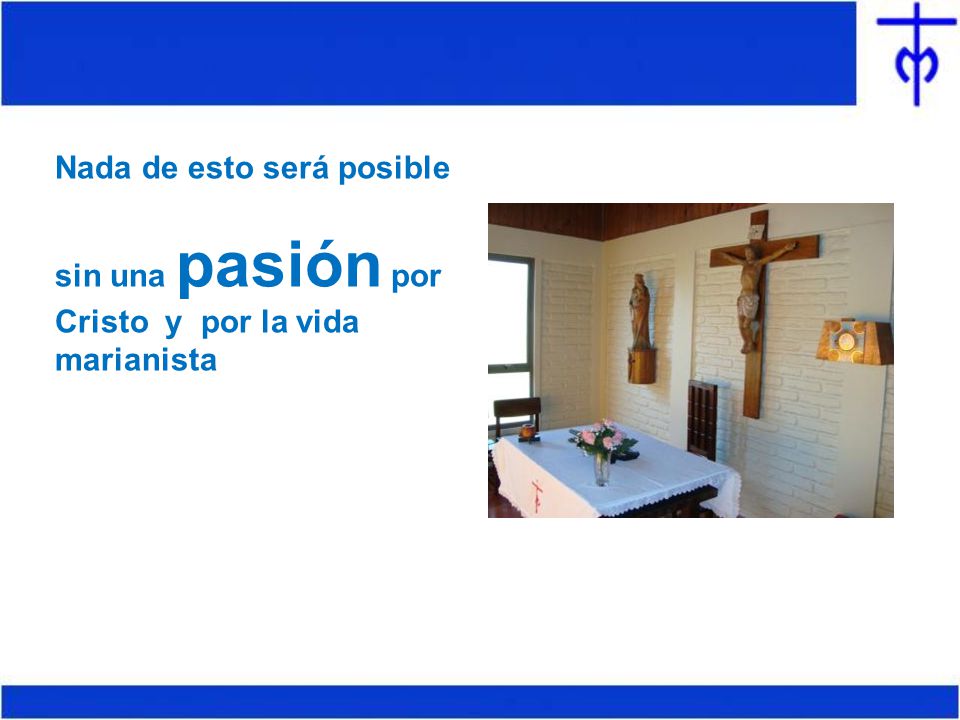 Nada de esto será posible

sin una pasión por Cristo y por la vida marianista